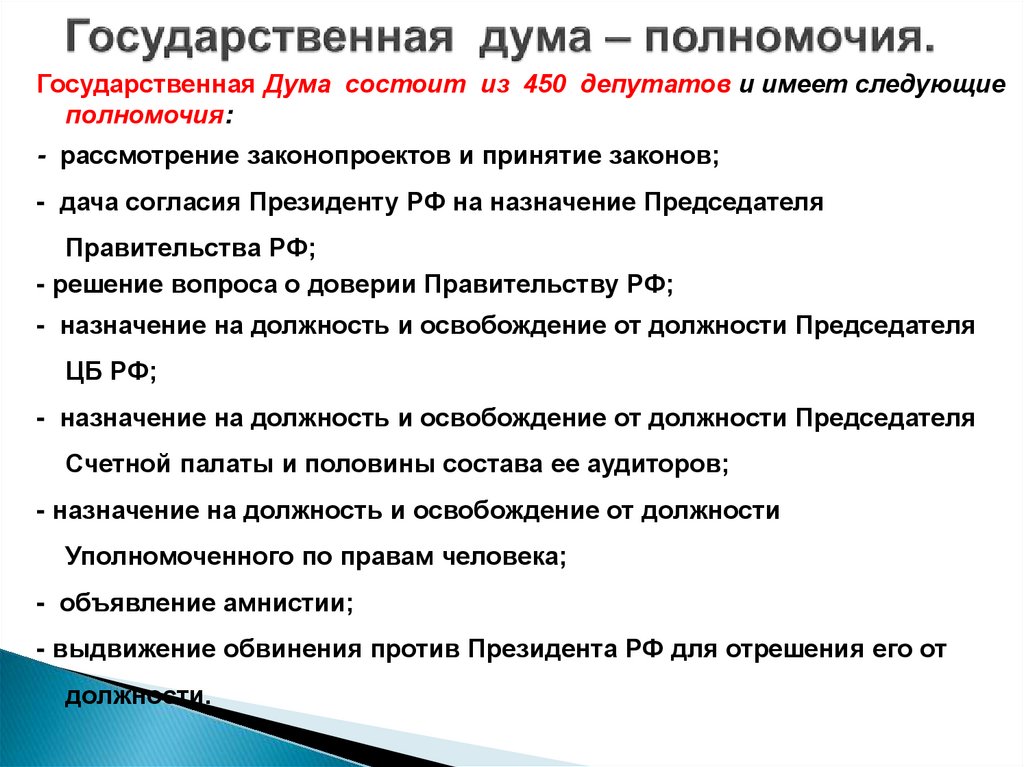 Государственная дума – полномочия.

Государственная Дума состоит из 450 депутатов и имеет следующие полномочия:

- рассмотрение законопроектов и принятие законов;

- дача согласия Президенту РФ на назначение Председателя Правительства РФ;

- решение вопроса о доверии Правительству РФ;

- назначение на должность и освобождение от должности Председателя ЦБ РФ;

- назначение на должность и освобождение от должности Председателя Счетной палаты и половины состава ее аудиторов;

- назначение на должность и освобождение от должности Уполномоченного по правам человека;

- объявление амнистии;

- выдвижение обвинения против Президента РФ для отрешения его от должности.